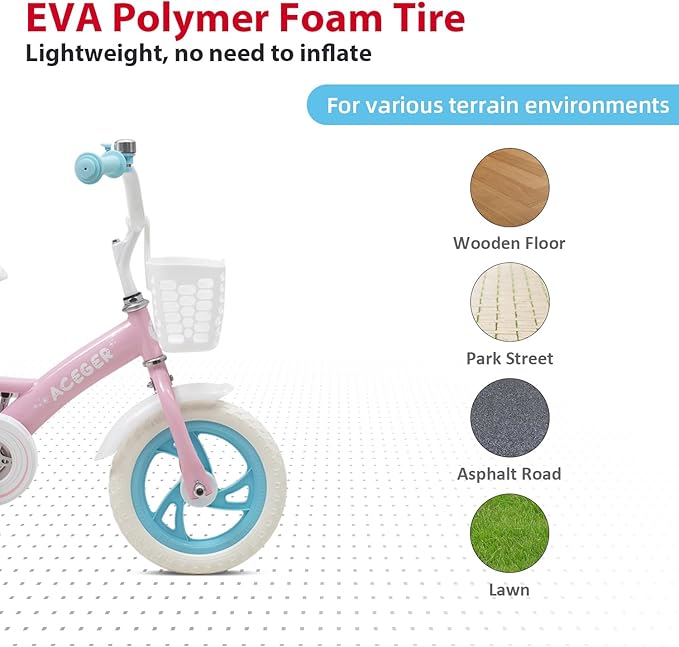 EVA Polymer Foam Tire
Lightweight, no need to inflate

For various terrain environments

ACEGER

Wooden Floor

Park Street

Asphalt Road

Lawn